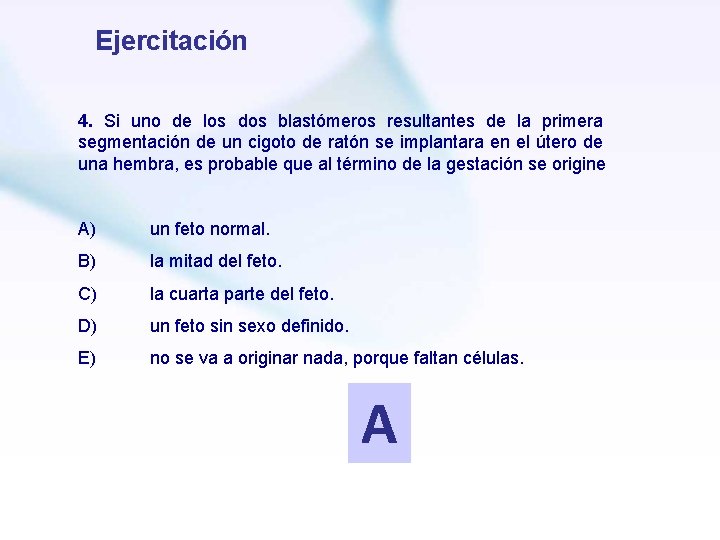 Ejercitación

4. Si uno de los dos blastómeros resultantes de la primera segmentación de un cigoto de ratón se implantara en el útero de una hembra, es probable que al término de la gestación se origine

A) un feto normal.

B) la mitad del feto.

C) la cuarta parte del feto.

D) un feto sin sexo definido.

E) no se va a originar nada, porque faltan células.

A